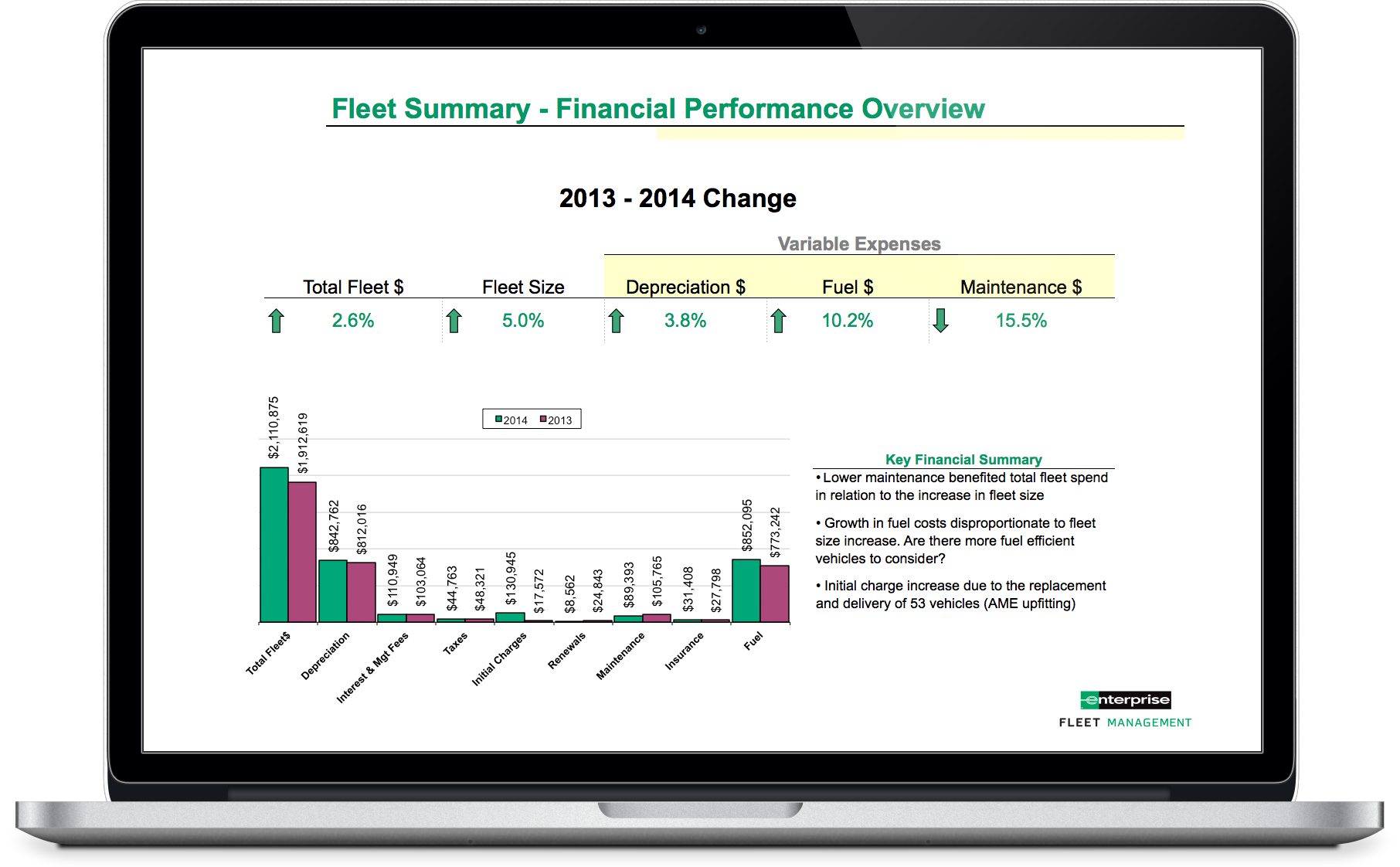 Fleet Summary - Financial Performance Overview

2013 - 2014 Change

Variable Expenses

| Total Fleet $ | Fleet Size | Depreciation $ | Fuel $ | Maintenance $ |
|---|---|---|---|---|
| 2.6% | 5.0% | 3.8% | 10.2% | 15.5% |

2014 2013

$2,110,875 $1,912,619 $842,762 $812,016 $110,949 $103,064 $44,763 $48,321 $130,945 $17,572 $8,562 $24,843 $89,393 $105,765 $31,408 $27,798 $852,095 $773,242

Total Fleet$ Depreciation Interest & Mgt Fees Taxes Initial Charges Renewals Maintenance Insurance Fuel

Key Financial Summary

• Lower maintenance benefited total fleet spend in relation to the increase in fleet size

• Growth in fuel costs disproportionate to fleet size increase. Are there more fuel efficient vehicles to consider?

• Initial charge increase due to the replacement and delivery of 53 vehicles (AME upfitting)

enterprise
FLEET MANAGEMENT